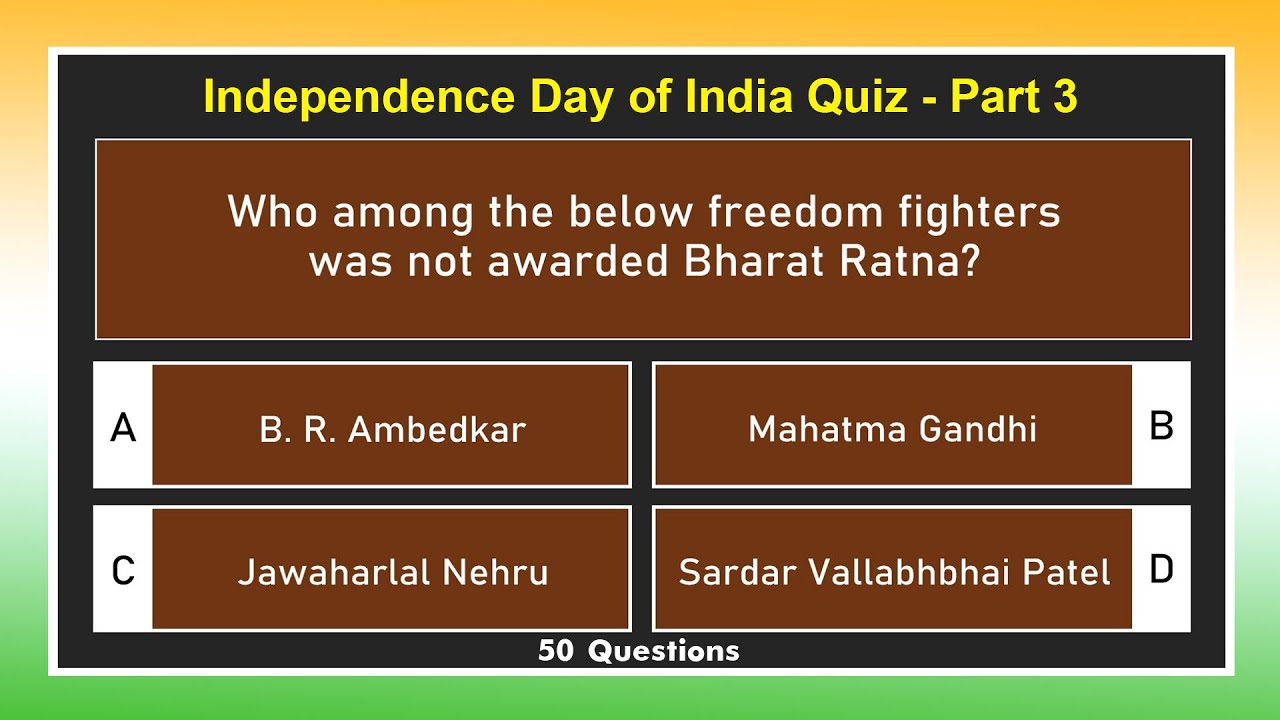 Independence Day of India Quiz - Part 3

Who among the below freedom fighters was not awarded Bharat Ratna?

A B. R. Ambedkar

Mahatma Gandhi B

C Jawaharlal Nehru

Sardar Vallabhbhai Patel D

50 Questions